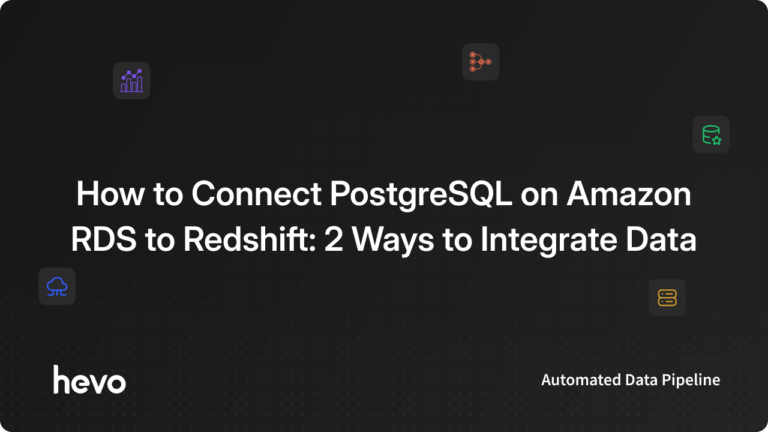 How to Connect PostgreSQL on Amazon RDS to Redshift: 2 Ways to Integrate Data

hevo

Automated Data Pipeline